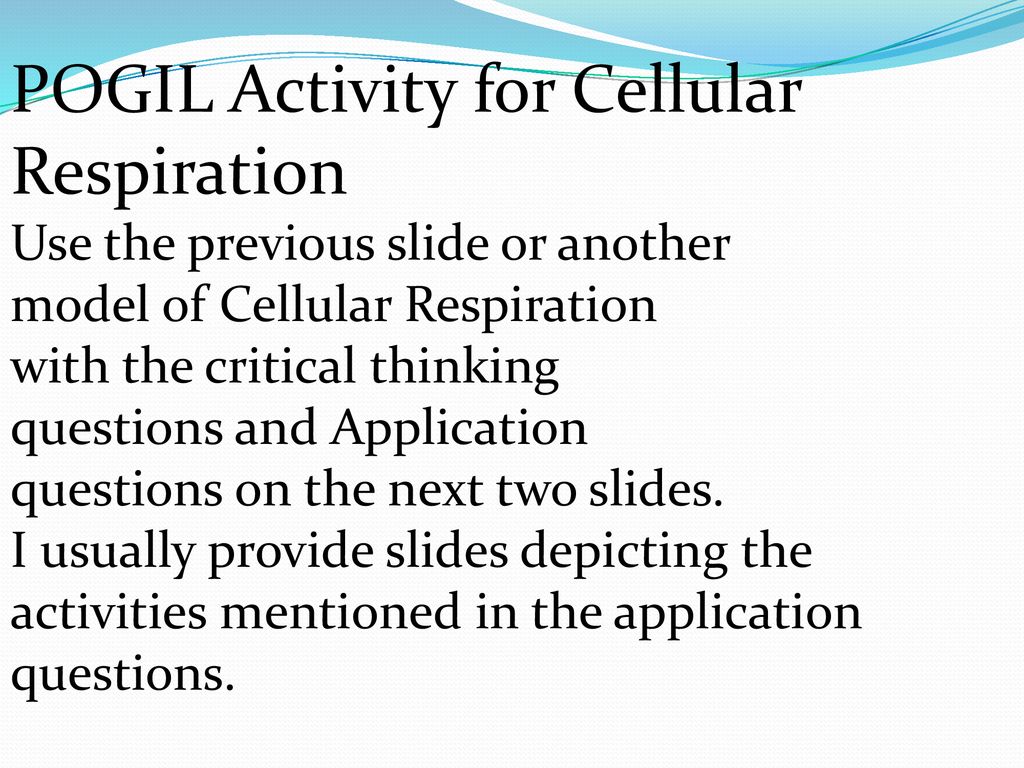 POGIL Activity for Cellular Respiration

Use the previous slide or another model of Cellular Respiration with the critical thinking questions and Application questions on the next two slides.

I usually provide slides depicting the activities mentioned in the application questions.